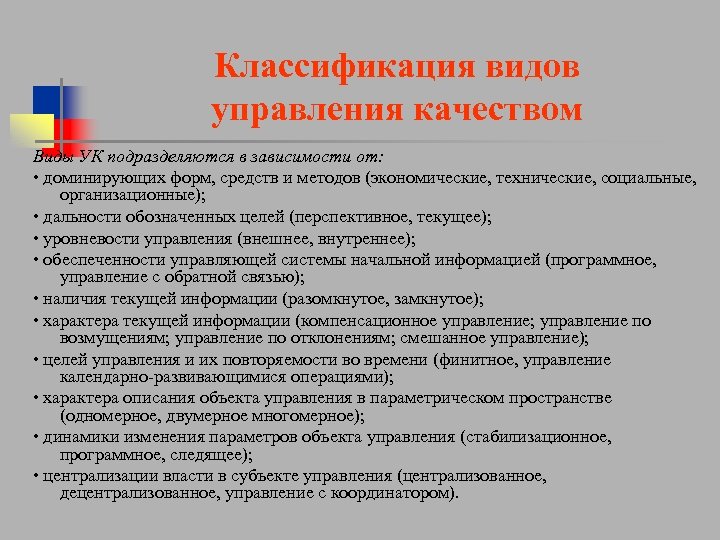 Классификация видов управления качеством

Виды УК подразделяются в зависимости от:

• доминирующих форм, средств и методов (экономические, технические, социальные, организационные);

• дальности обозначенных целей (перспективное, текущее);

• уровневости управления (внешнее, внутреннее);

• обеспеченности управляющей системы начальной информацией (программное, управление с обратной связью);

• наличия текущей информации (разомкнутое, замкнутое);

• характера текущей информации (компенсационное управление; управление по возмущениям; управление по отклонениям; смешанное управление);

• целей управления и их повторяемости во времени (финитное, управление календарно-развивающимися операциями);

• характера описания объекта управления в параметрическом пространстве (одномерное, двумерное многомерное);

• динамики изменения параметров объекта управления (стабилизационное, программное, следящее);

• централизации власти в субъекте управления (централизованное, децентрализованное, управление с координатором).